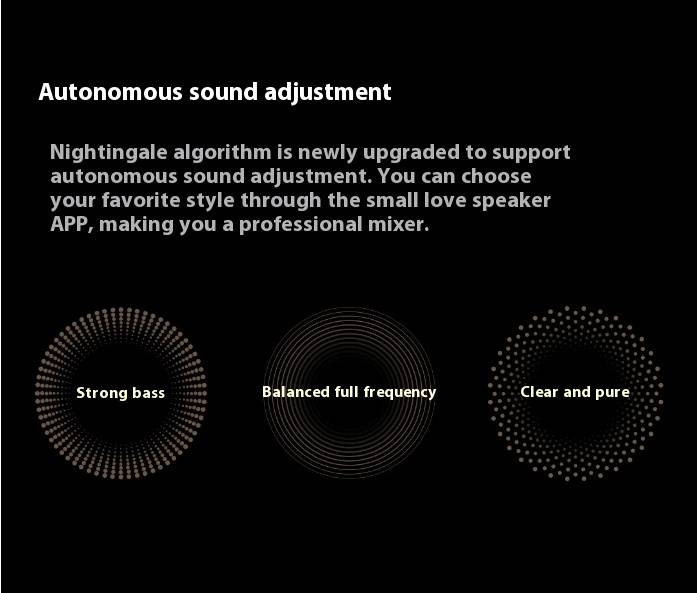 Autonomous sound adjustment

Nightingale algorithm is newly upgraded to support autonomous sound adjustment. You can choose your favorite style through the small love speaker APP, making you a professional mixer.

Strong bass

Balanced full frequency

Clear and pure